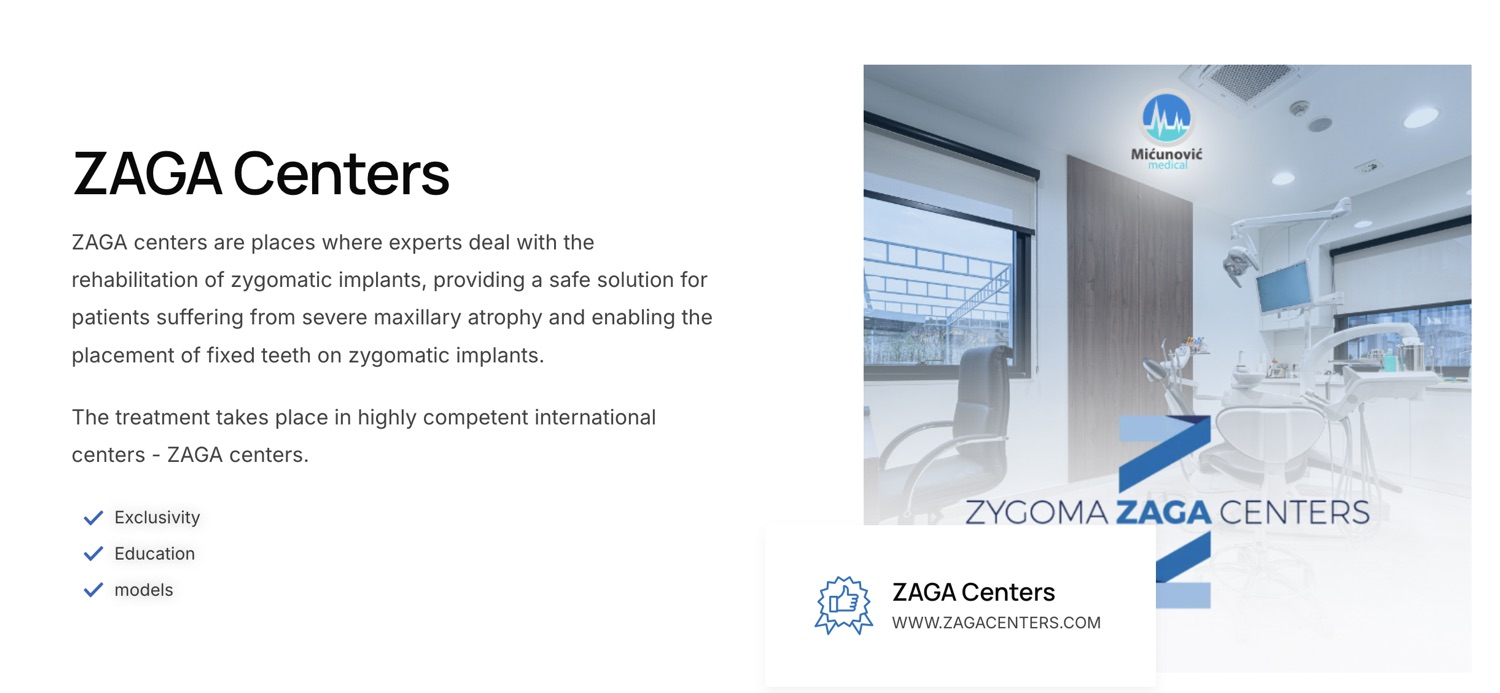 ZAGA Centers

ZAGA centers are places where experts deal with the rehabilitation of zygomatic implants, providing a safe solution for patients suffering from severe maxillary atrophy and enabling the placement of fixed teeth on zygomatic implants.

The treatment takes place in highly competent international centers - ZAGA centers.

Exclusivity
Education
models

Mićunović
medical

ZYGOMA ZAGA CENTERS

ZAGA Centers
WWW.ZAGACENTERS.COM